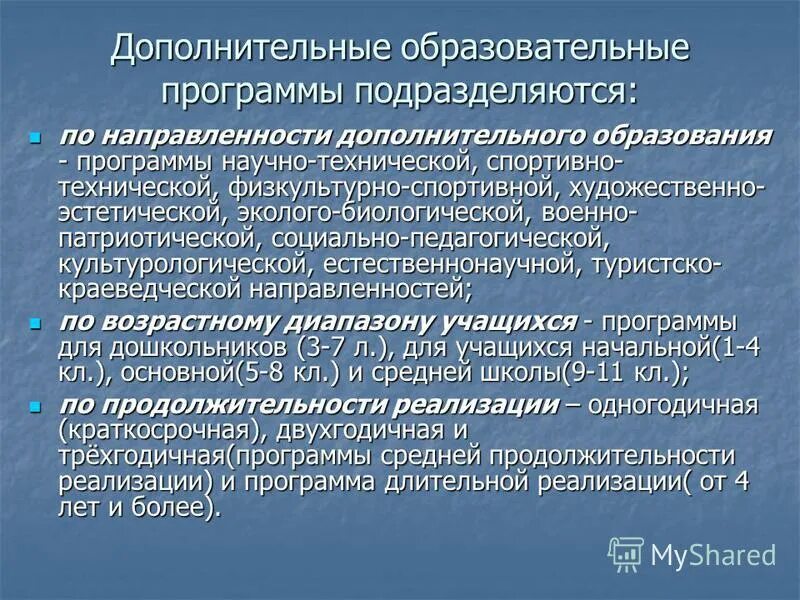 Дополнительные образовательные программы подразделяются:

по направленности дополнительного образования - программы научно-технической, спортивно-технической, физкультурно-спортивной, художественно-эстетической, эколого-биологической, военно-патриотической, социально-педагогической, культурологической, естественнонаучной, туристско-краеведческой направленностей;

по возрастному диапазону учащихся - программы для дошкольников (3-7 л.), для учащихся начальной(1-4 кл.), основной(5-8 кл.) и средней школы(9-11 кл.);

по продолжительности реализации – одногодичная (краткосрочная), двухгодичная и трёхгодичная(программы средней продолжительности реализации) и программа длительной реализации( от 4 лет и более).

MyShared